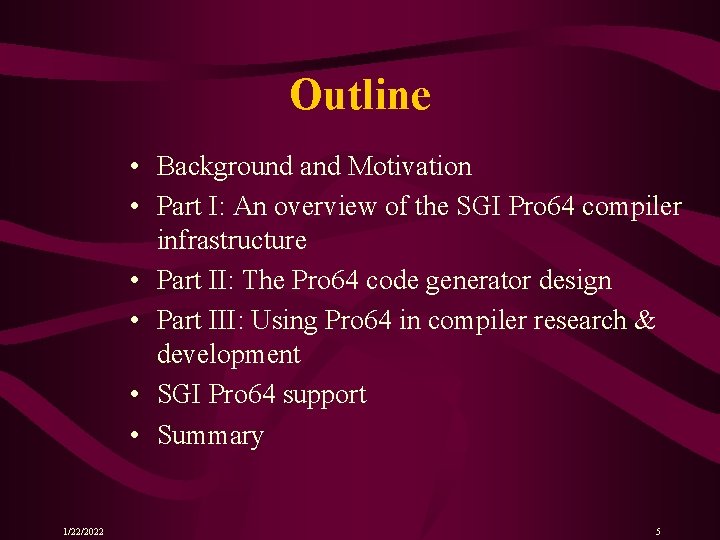 Outline

• Background and Motivation
• Part I: An overview of the SGI Pro64 compiler infrastructure
• Part II: The Pro64 code generator design
• Part III: Using Pro64 in compiler research & development
• SGI Pro64 support
• Summary

1/22/2022

5